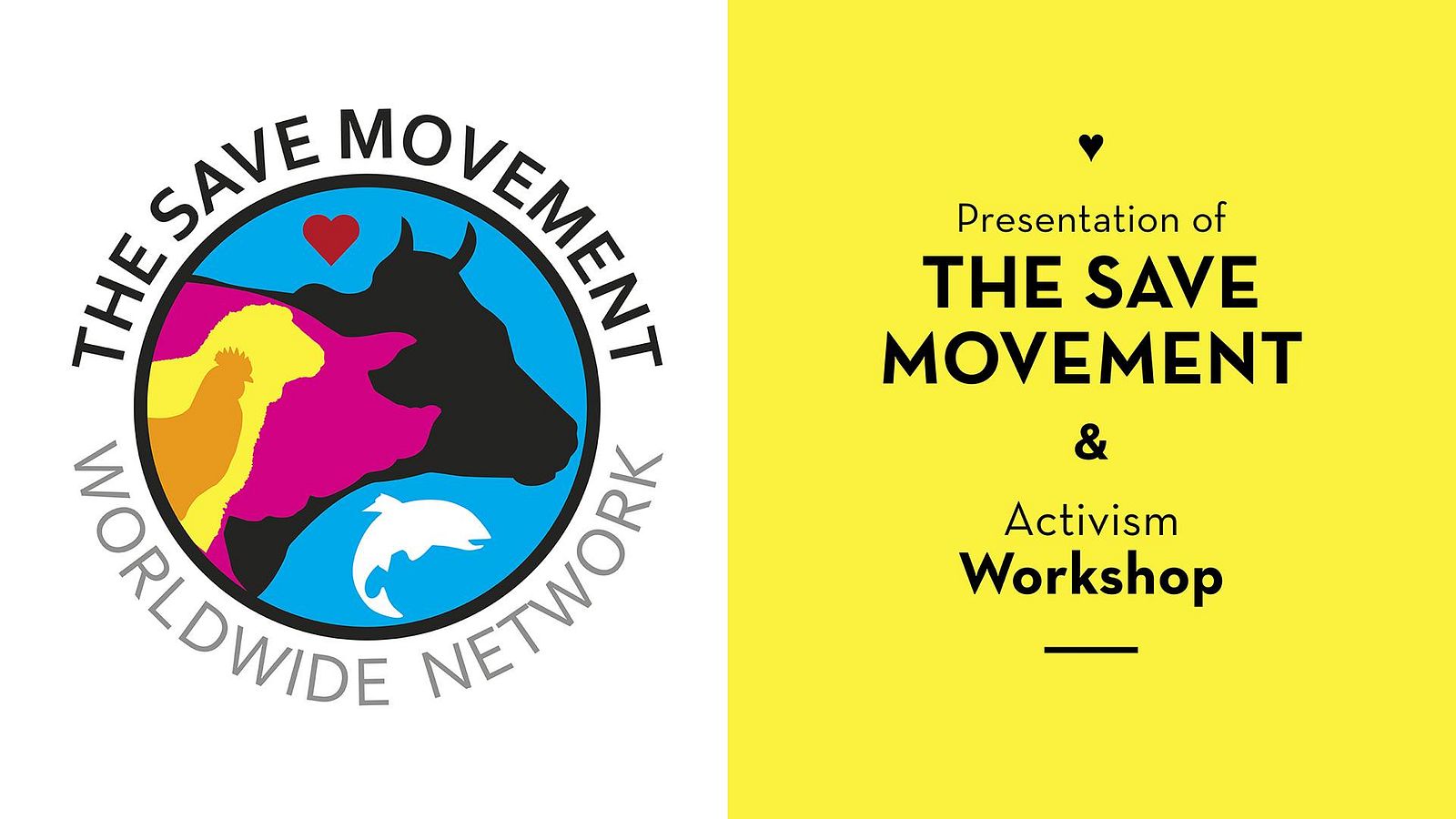 THE SAVE MOVEMENT

WORLDWIDE NETWORK

♥

Presentation of
THE SAVE MOVEMENT

&

Activism
Workshop